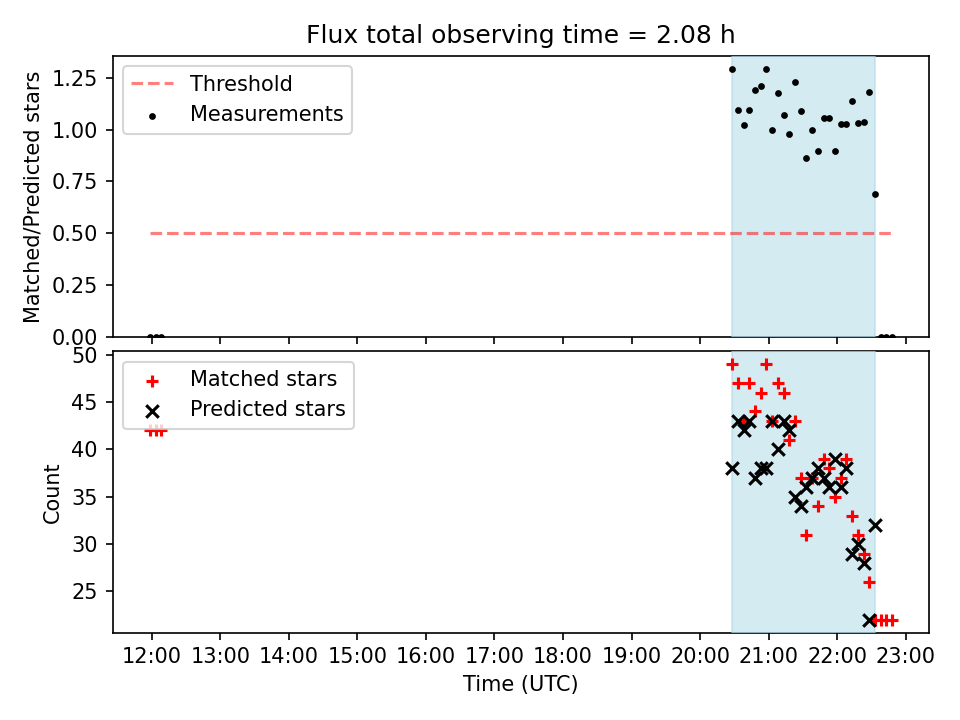 Flux total observing time = 2.08 h

Threshold
Measurements

Matched/Predicted stars

1.25
1.00
0.75
0.50
0.25
0.00

Matched stars
Predicted stars

Count

50
45
40
35
30
25

12:00 13:00 14:00 15:00 16:00 17:00 18:00 19:00 20:00 21:00 22:00 23:00

Time (UTC)